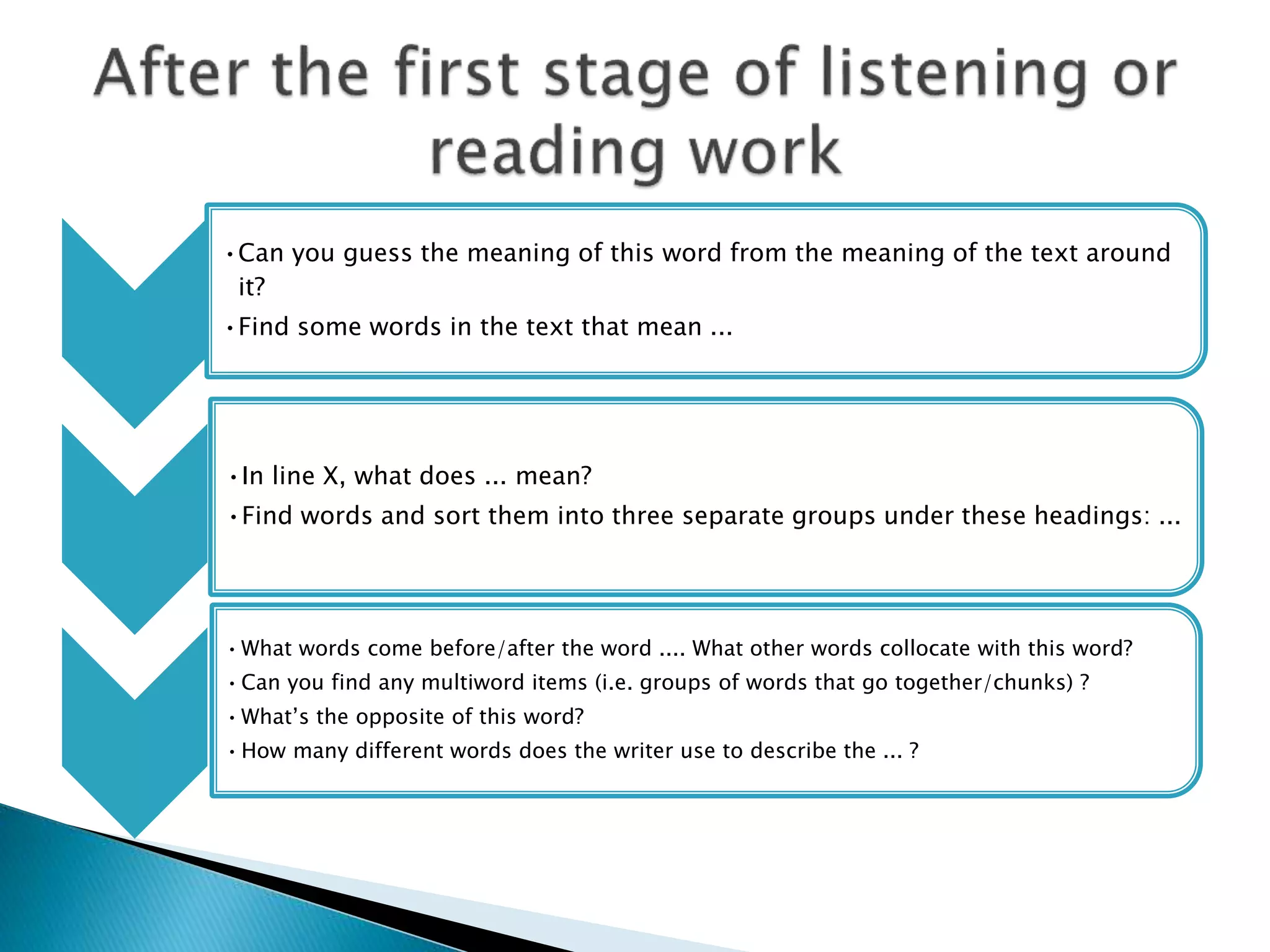 After the first stage of listening or reading work

• Can you guess the meaning of this word from the meaning of the text around it?
• Find some words in the text that mean ...

• In line X, what does ... mean?
• Find words and sort them into three separate groups under these headings: ...

• What words come before/after the word .... What other words collocate with this word?
• Can you find any multiword items (i.e. groups of words that go together/chunks) ?
• What's the opposite of this word?
• How many different words does the writer use to describe the ... ?